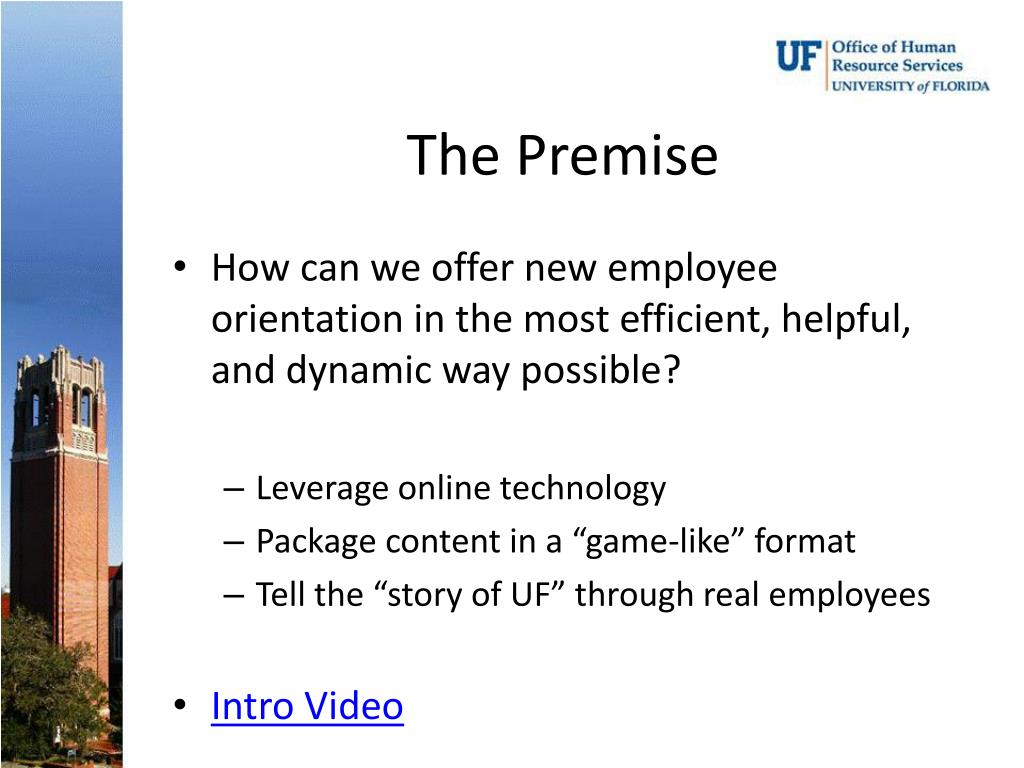 UF Office of Human Resource Services UNIVERSITY of FLORIDA

The Premise

• How can we offer new employee orientation in the most efficient, helpful, and dynamic way possible?

– Leverage online technology
– Package content in a “game-like” format
– Tell the “story of UF” through real employees

• Intro Video